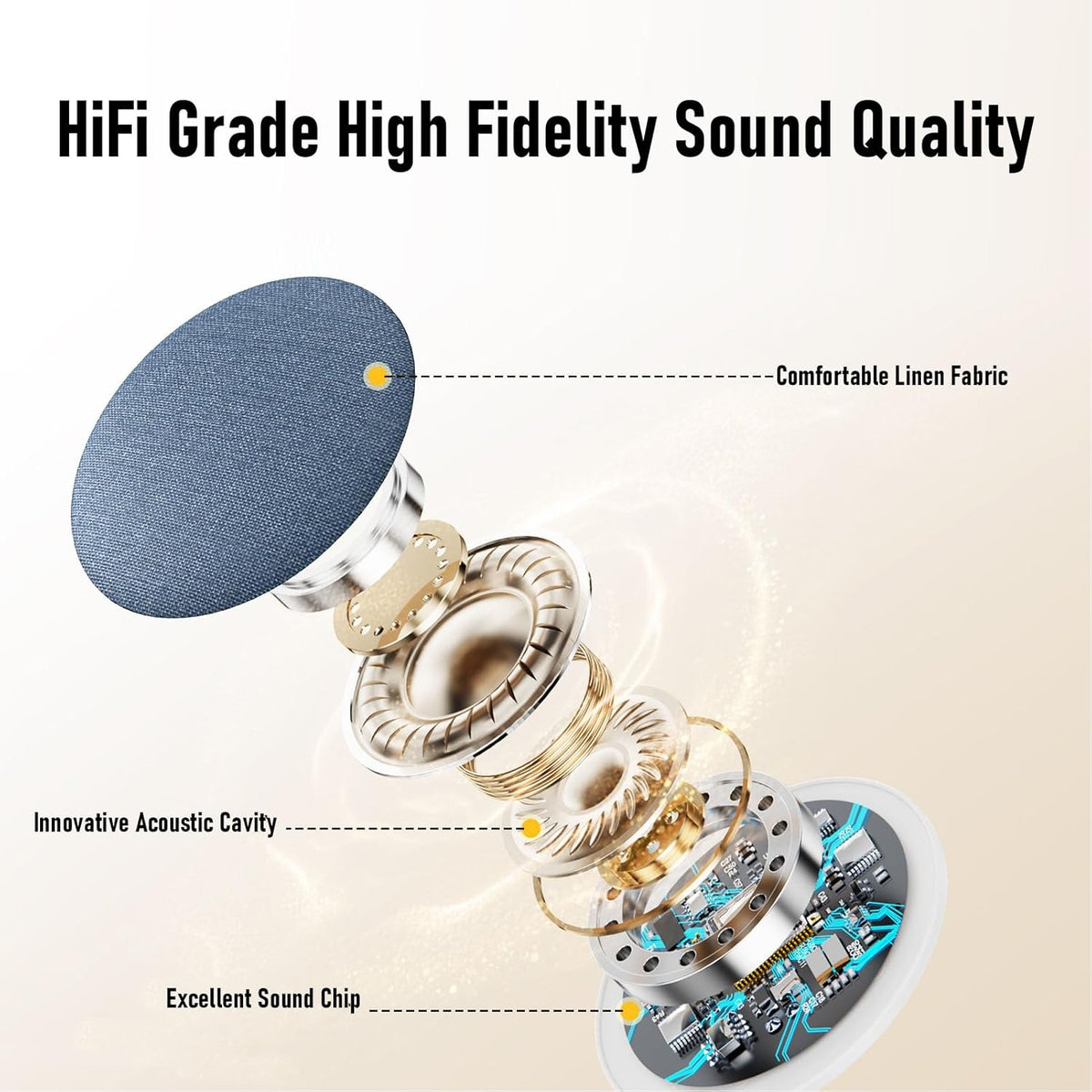 HiFi Grade High Fidelity Sound Quality

Comfortable Linen Fabric

Innovative Acoustic Cavity

Excellent Sound Chip